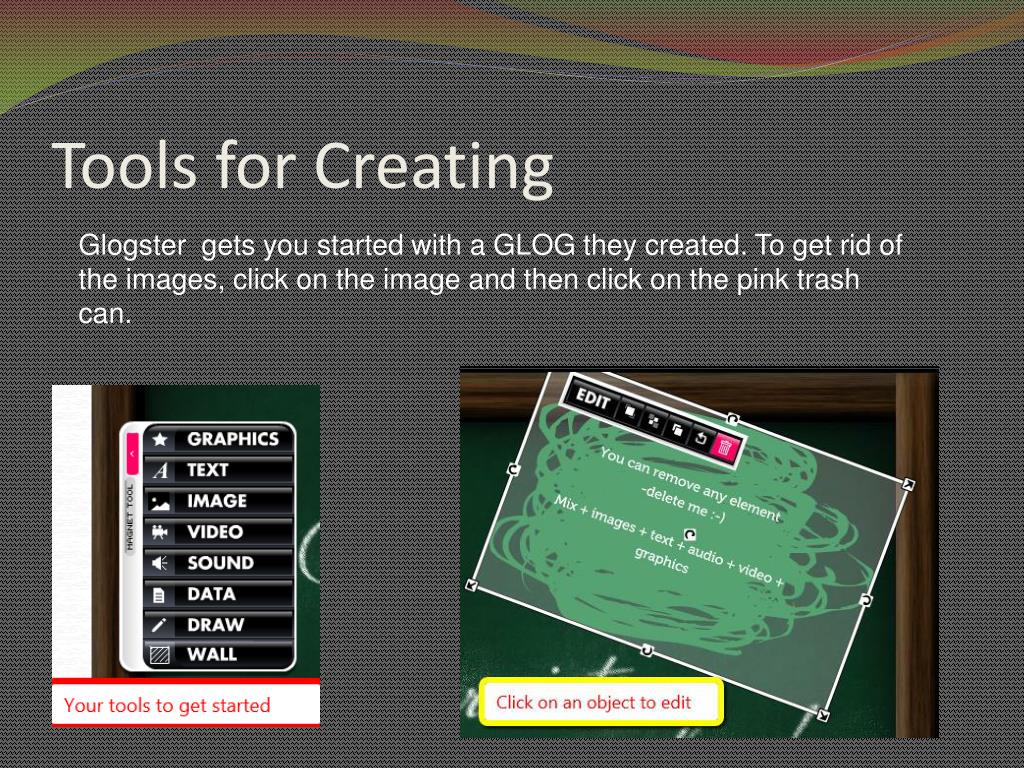 Tools for Creating

Glogster gets you started with a GLOG they created. To get rid of the images, click on the image and then click on the pink trash can.

MAGNET TOOL

GRAPHICS
TEXT
IMAGE
VIDEO
SOUND
DATA
DRAW
WALL

Your tools to get started

EDIT

You can remove any element -delete me :-)

Mix + images + text + audio + video + graphics

Click on an object to edit